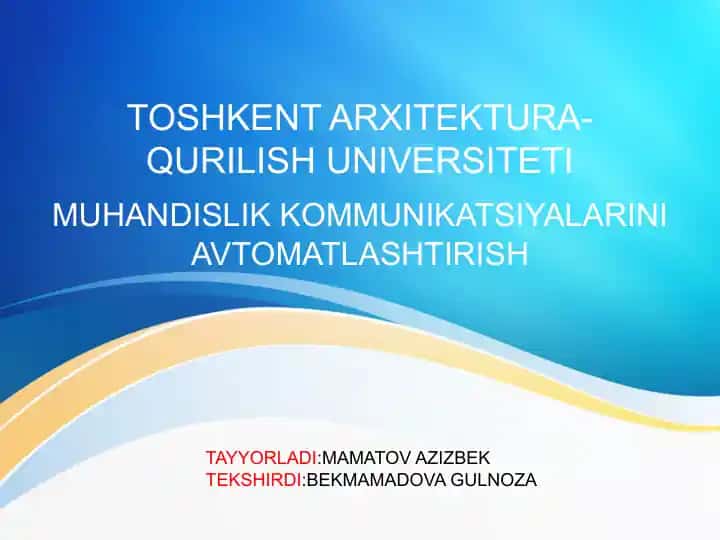 TOSHKENT ARXITEKTURA-QURILISH UNIVERSITETI

MUHANDISLIK KOMMUNIKATSIYALARINI AVTOMATLASHTIRISH

TAYYORLADI:MAMATOV AZIZBEK
TEKSHIRDI:BEKMAMADOVA GULNOZA